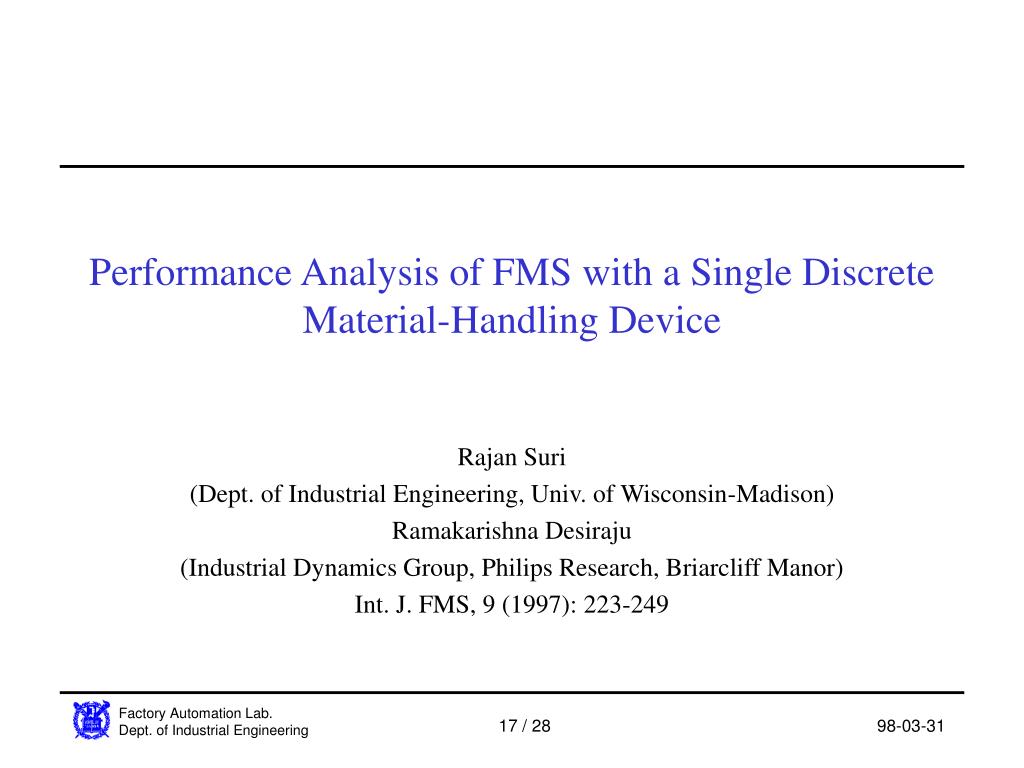 Performance Analysis of FMS with a Single Discrete Material-Handling Device

Rajan Suri
(Dept. of Industrial Engineering, Univ. of Wisconsin-Madison)
Ramakarishna Desiraju
(Industrial Dynamics Group, Philips Research, Briarcliff Manor)
Int. J. FMS, 9 (1997): 223-249

Factory Automation Lab.
Dept. of Industrial Engineering

17 / 28

98-03-31